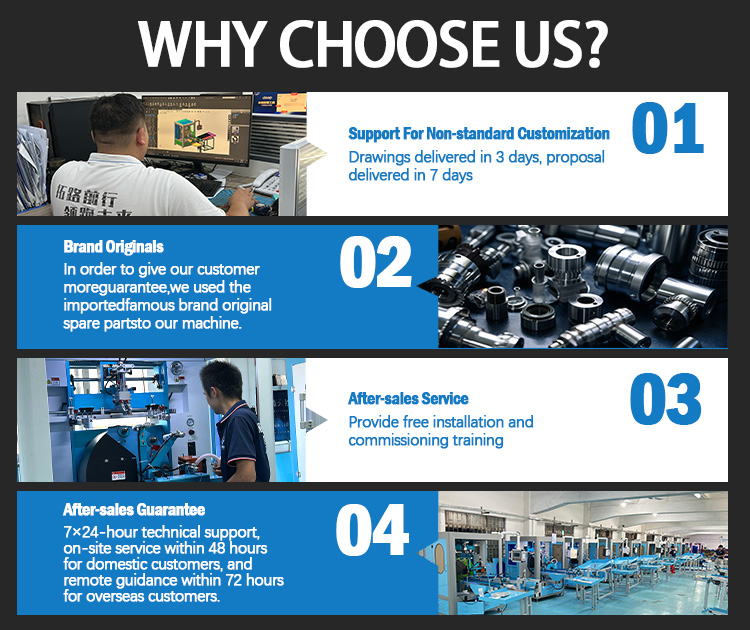 WHY CHOOSE US?

拓路前行
领跑未来

Support For Non-standard Customization
Drawings delivered in 3 days, proposal delivered in 7 days

01

Brand Originals
In order to give our customer moreguarantee,we used the importedfamous brand original spare partsto our machine.

02

After-sales Service
Provide free installation and commissioning training

03

After-sales Guarantee
7×24-hour technical support, on-site service within 48 hours for domestic customers, and remote guidance within 72 hours for overseas customers.

04